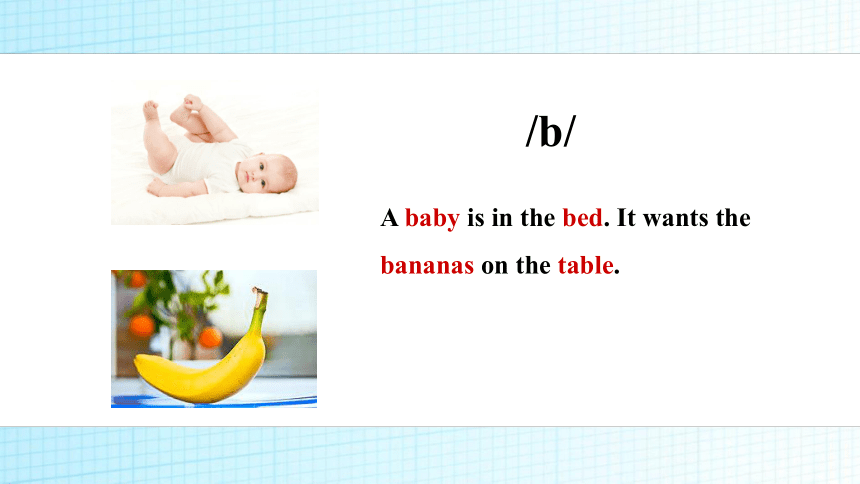 /b/

A baby is in the bed. It wants the bananas on the table.